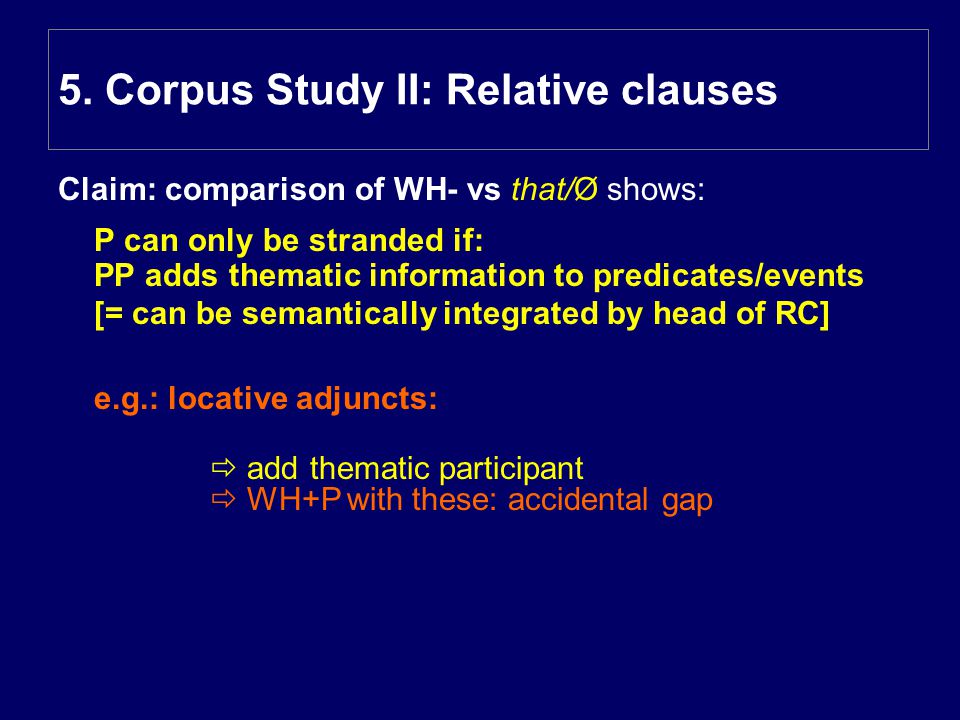 5. Corpus Study II: Relative clauses

Claim: comparison of WH- vs that/Ø shows:

P can only be stranded if:
PP adds thematic information to predicates/events
[= can be semantically integrated by head of RC]

e.g.: locative adjuncts:

⇨ add thematic participant
⇨ WH+P with these: accidental gap